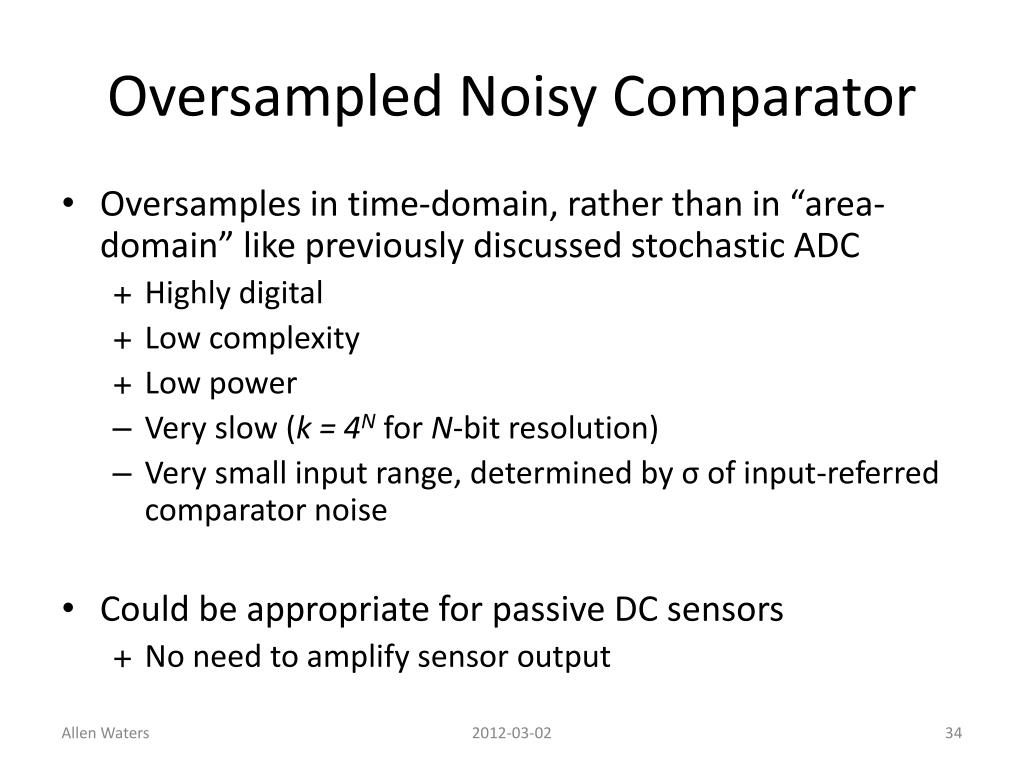 Oversampled Noisy Comparator

• Oversamples in time-domain, rather than in “area-domain” like previously discussed stochastic ADC
+ Highly digital
+ Low complexity
+ Low power
– Very slow ($k = 4^N$ for $N$-bit resolution)
– Very small input range, determined by σ of input-referred comparator noise

• Could be appropriate for passive DC sensors
+ No need to amplify sensor output

Allen Waters
2012-03-02
34